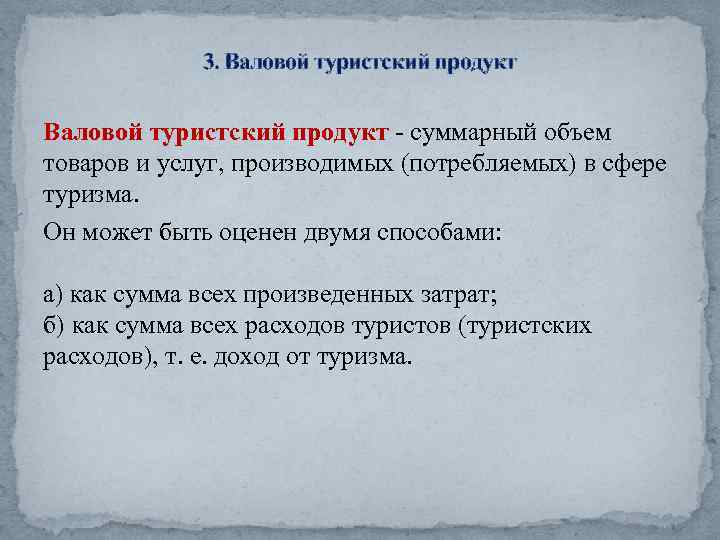 3. Валовой туристский продукт

Валовой туристский продукт - суммарный объем товаров и услуг, производимых (потребляемых) в сфере туризма.

Он может быть оценен двумя способами:

а) как сумма всех произведенных затрат;
б) как сумма всех расходов туристов (туристских расходов), т. е. доход от туризма.